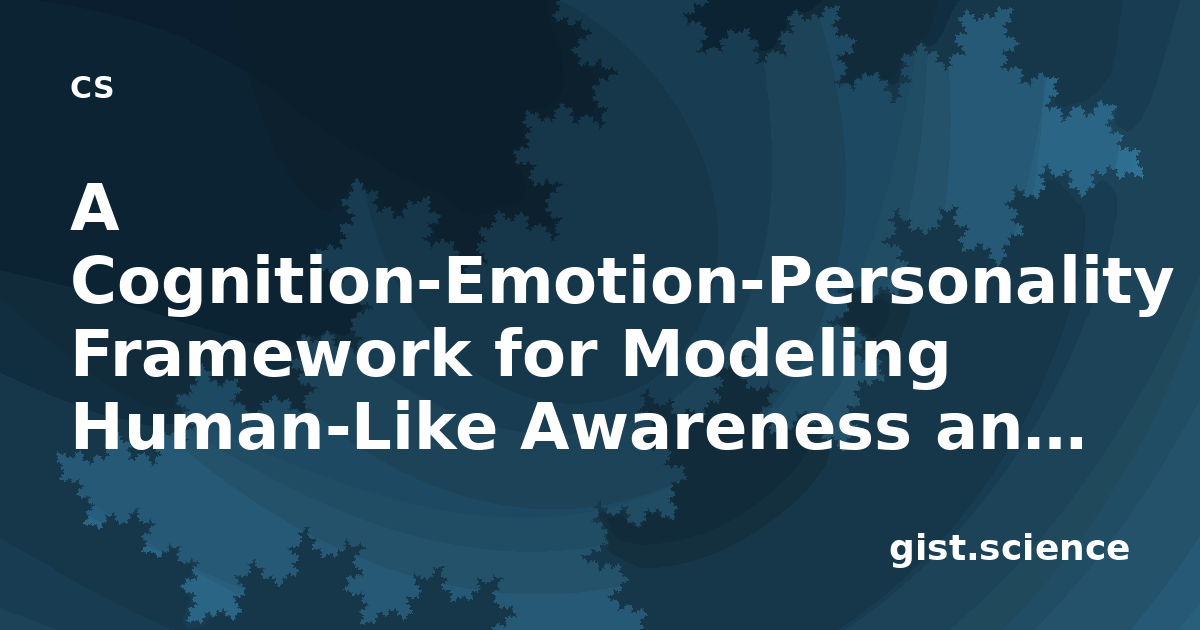 cs

A Cognition-Emotion-Personality Framework for Modeling Human-Like Awareness an...

gist.science